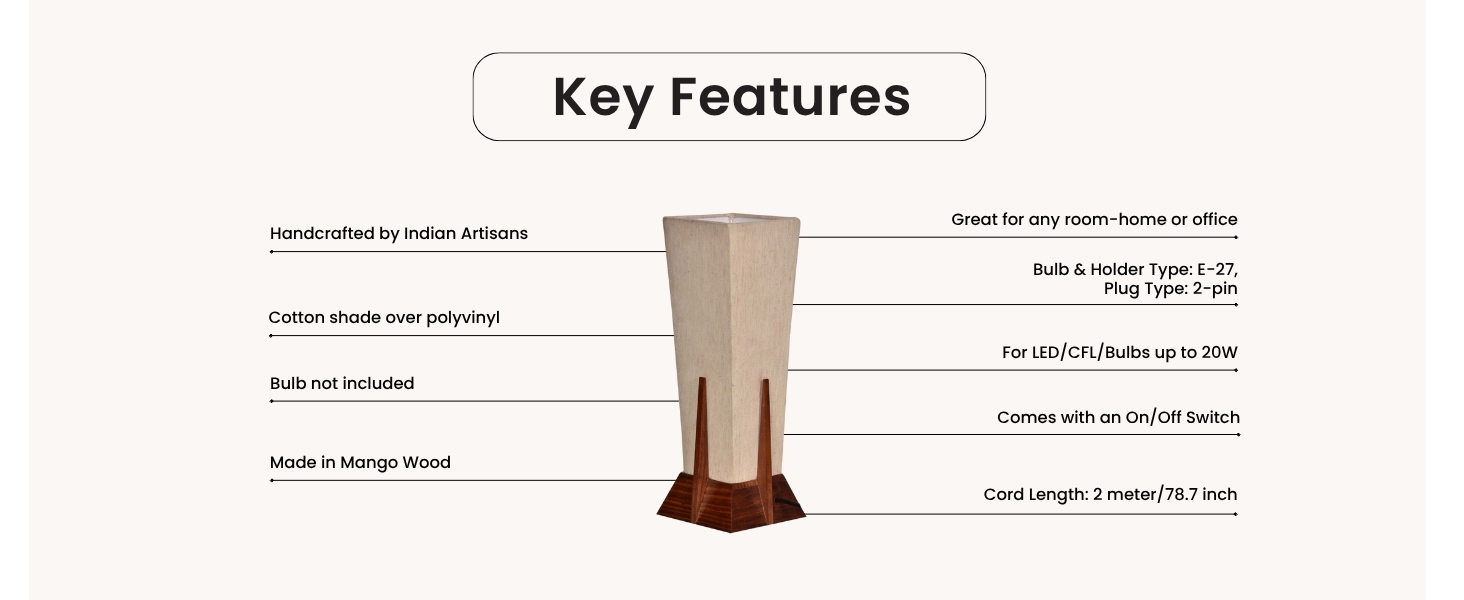 Key Features

Handcrafted by Indian Artisans

Cotton shade over polyvinyl

Bulb not included

Made in Mango Wood

Great for any room-home or office

Bulb & Holder Type: E-27,
Plug Type: 2-pin

For LED/CFL/Bulbs up to 20W

Comes with an On/Off Switch

Cord Length: 2 meter/78.7 inch